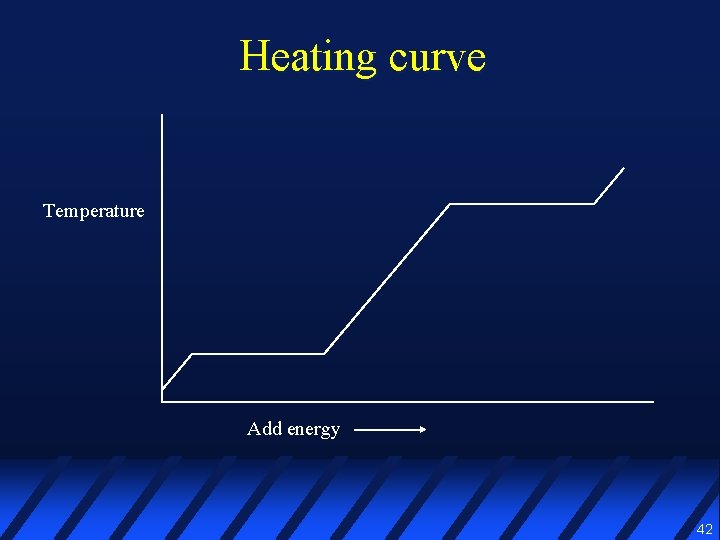 Heating curve

Temperature

Add energy

42